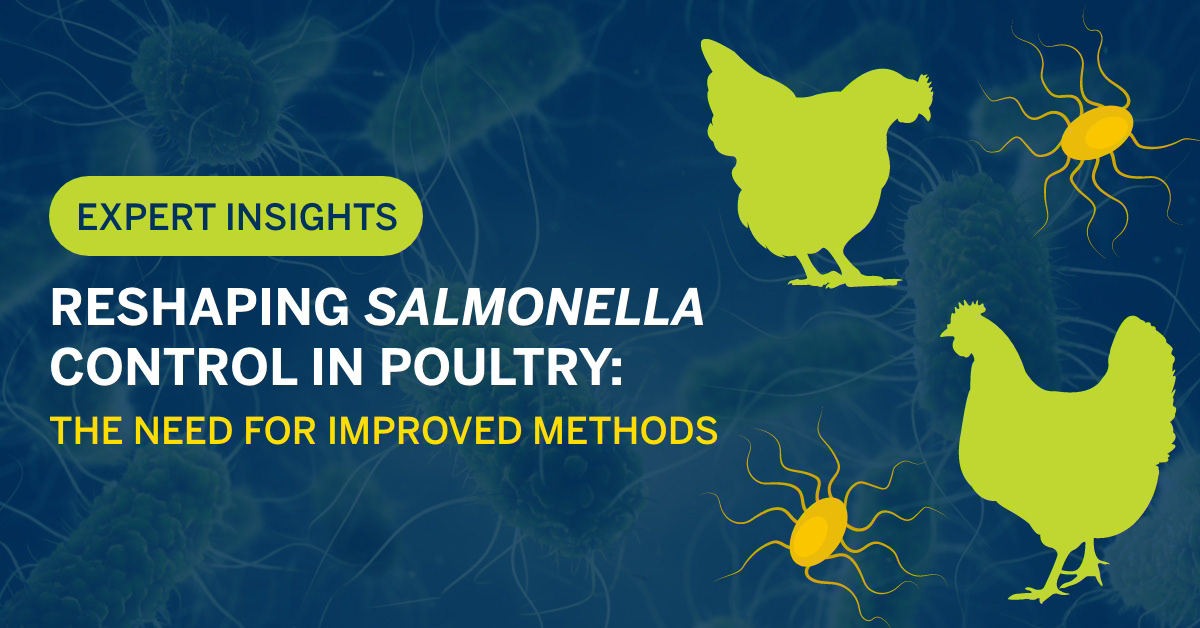 EXPERT INSIGHTS

RESHAPING SALMONELLA CONTROL IN POULTRY:

THE NEED FOR IMPROVED METHODS